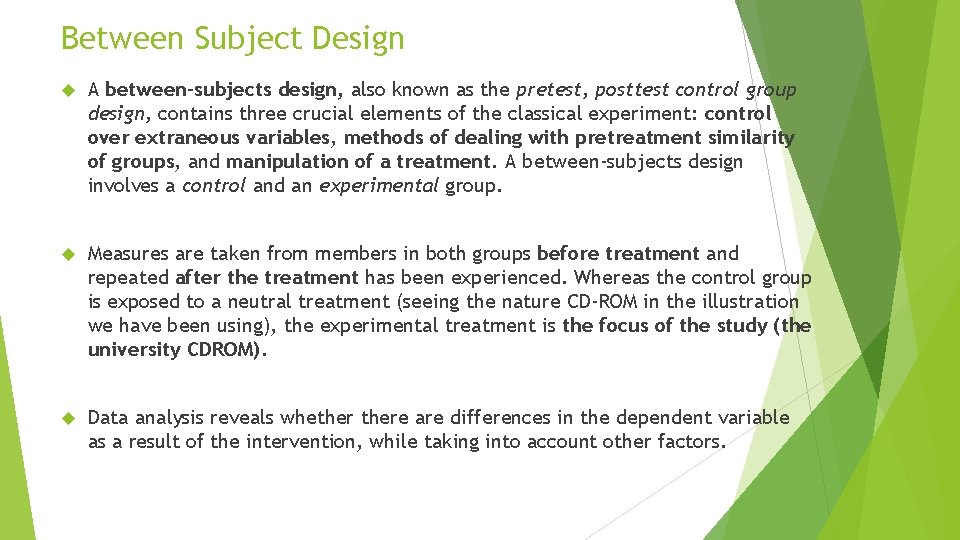 Between Subject Design

A between-subjects design, also known as the pretest, posttest control group design, contains three crucial elements of the classical experiment: control over extraneous variables, methods of dealing with pretreatment similarity of groups, and manipulation of a treatment. A between-subjects design involves a control and an experimental group.

Measures are taken from members in both groups before treatment and repeated after the treatment has been experienced. Whereas the control group is exposed to a neutral treatment (seeing the nature CD-ROM in the illustration we have been using), the experimental treatment is the focus of the study (the university CDROM).

Data analysis reveals whether there are differences in the dependent variable as a result of the intervention, while taking into account other factors.